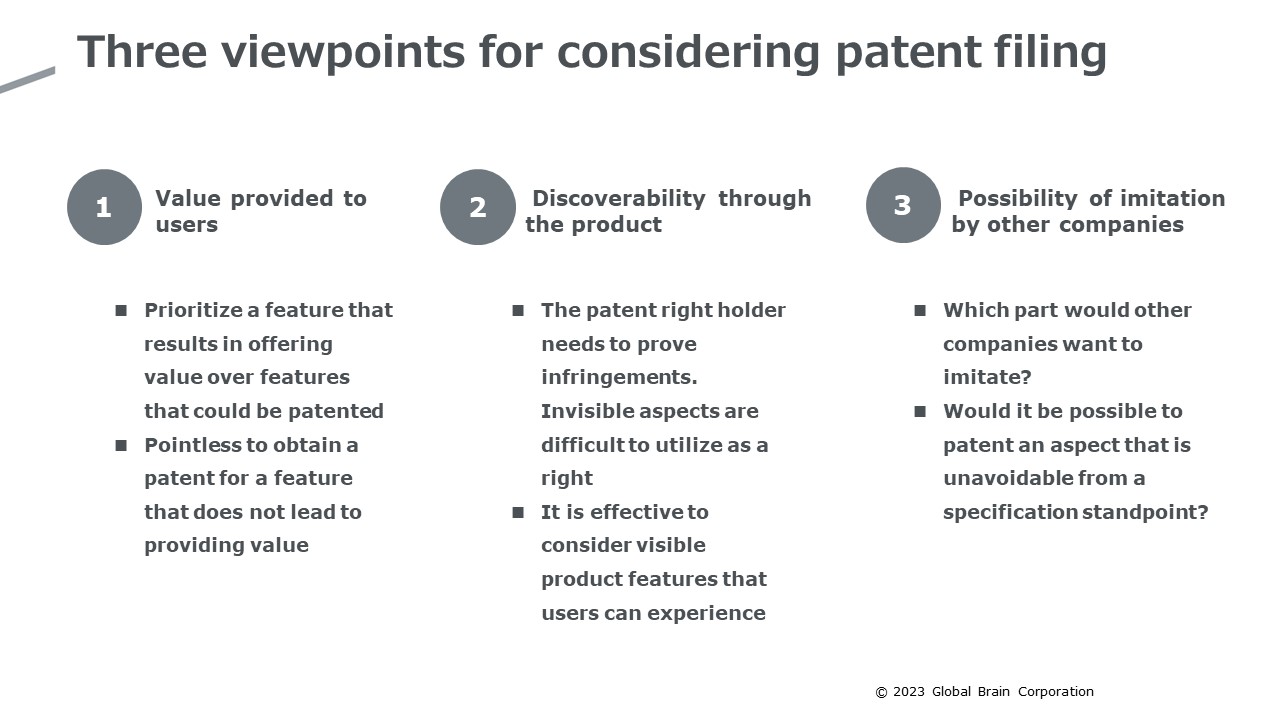 Three viewpoints for considering patent filing

1

Value provided to users

■ Prioritize a feature that results in offering value over features that could be patented

■ Pointless to obtain a patent for a feature that does not lead to providing value

2

Discoverability through the product

■ The patent right holder needs to prove infringements. Invisible aspects are difficult to utilize as a right

■ It is effective to consider visible product features that users can experience

3

Possibility of imitation by other companies

■ Which part would other companies want to imitate?

■ Would it be possible to patent an aspect that is unavoidable from a specification standpoint?

© 2023 Global Brain Corporation